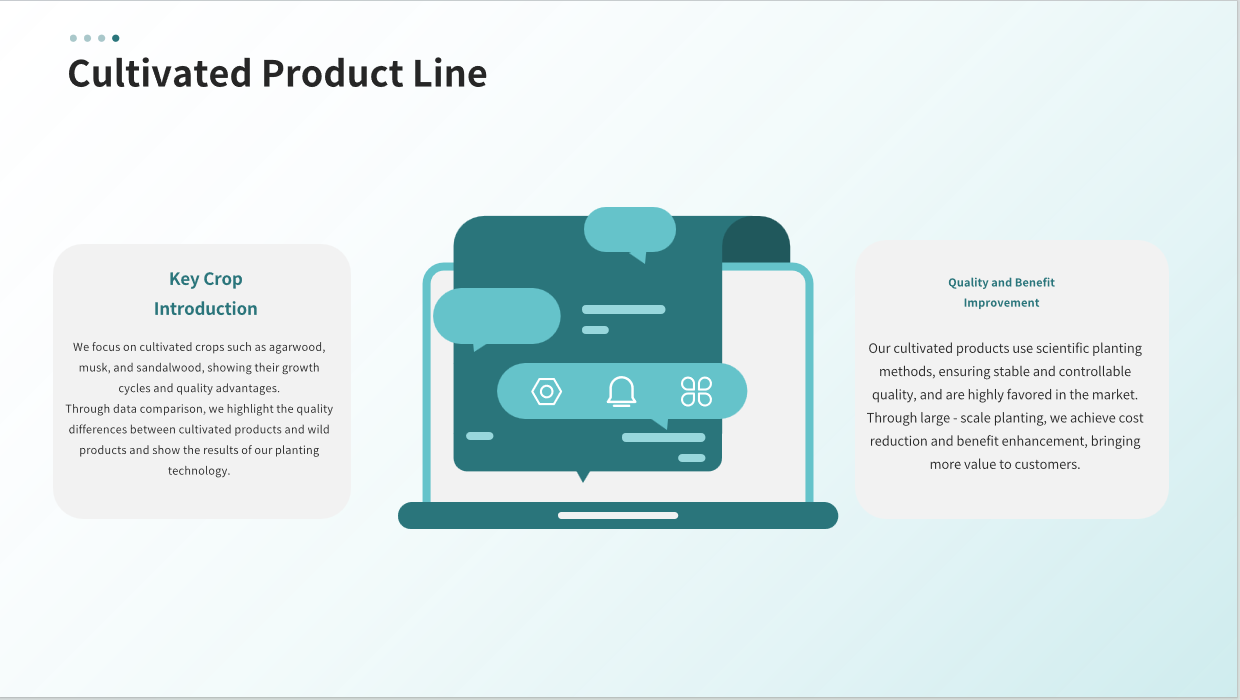 Cultivated Product Line

Key Crop Introduction

We focus on cultivated crops such as agarwood, musk, and sandalwood, showing their growth cycles and quality advantages.
Through data comparison, we highlight the quality differences between cultivated products and wild products and show the results of our planting technology.

Quality and Benefit Improvement

Our cultivated products use scientific planting methods, ensuring stable and controllable quality, and are highly favored in the market. Through large - scale planting, we achieve cost reduction and benefit enhancement, bringing more value to customers.